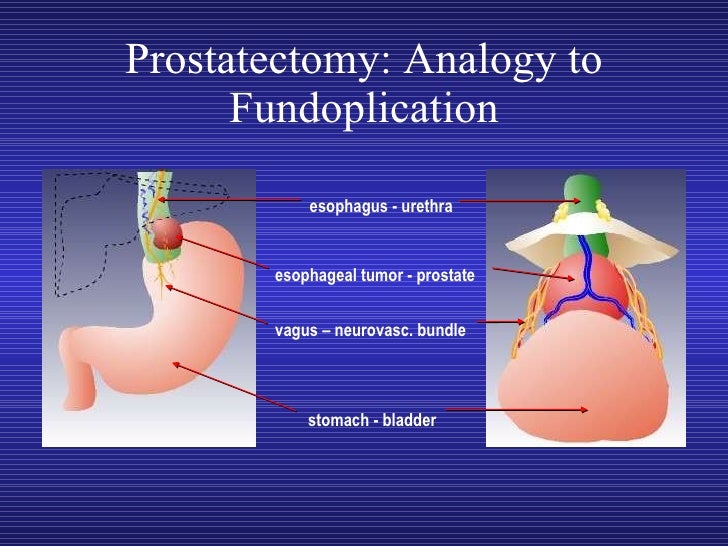 Prostatectomy: Analogy to Fundoplication

esophagus - urethra

esophageal tumor - prostate

vagus – neurovasc. bundle

stomach - bladder